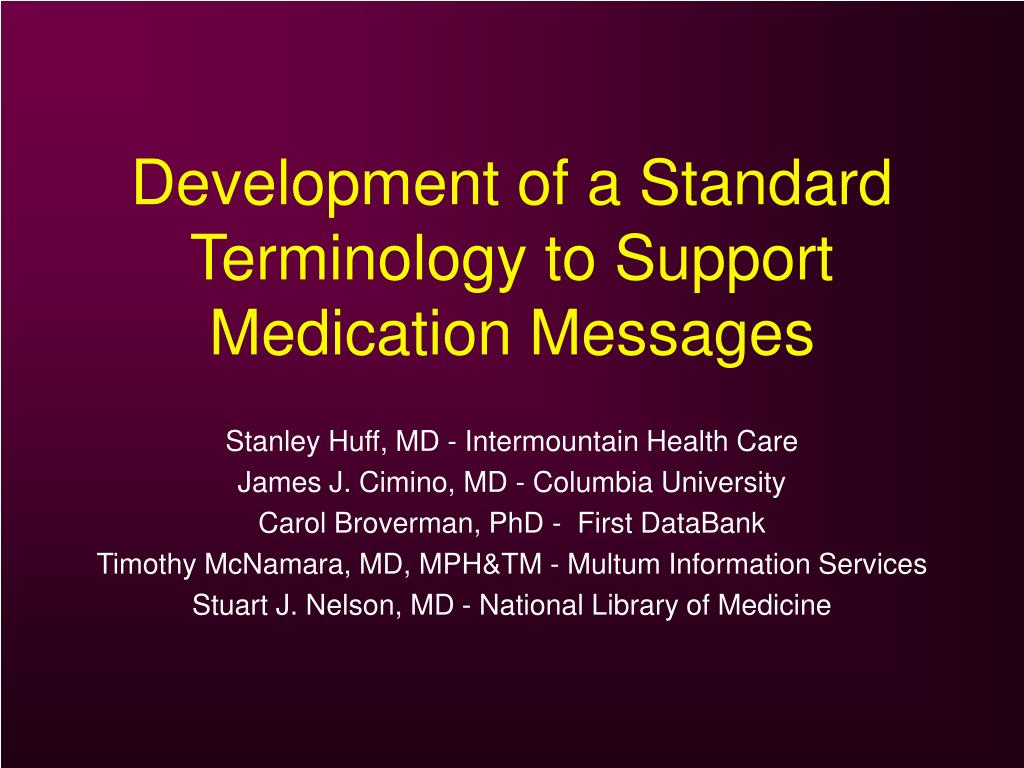 Development of a Standard Terminology to Support Medication Messages

Stanley Huff, MD - Intermountain Health Care
James J. Cimino, MD - Columbia University
Carol Broverman, PhD - First DataBank
Timothy McNamara, MD, MPH&TM - Multum Information Services
Stuart J. Nelson, MD - National Library of Medicine